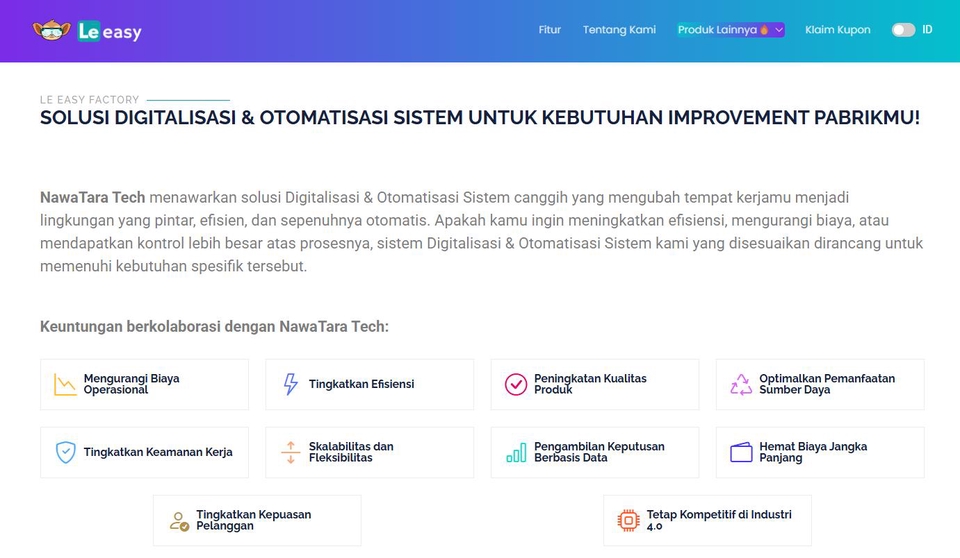 Le easy

Fitur Tentang Kami Produk Lainnya Klaim Kupon ID

LE EASY FACTORY

SOLUSI DIGITALISASI & OTOMATISASI SISTEM UNTUK KEBUTUHAN IMPROVEMENT PABRIKMU!

NawaTara Tech menawarkan solusi Digitalisasi & Otomatisasi Sistem canggih yang mengubah tempat kerjamu menjadi lingkungan yang pintar, efisien, dan sepenuhnya otomatis. Apakah kamu ingin meningkatkan efisiensi, mengurangi biaya, atau mendapatkan kontrol lebih besar atas prosesnya, sistem Digitalisasi & Otomatisasi Sistem kami yang disesuaikan dirancang untuk memenuhi kebutuhan spesifik tersebut.

Keuntungan berkolaborasi dengan NawaTara Tech:

Mengurangi Biaya Operasional

Tingkatkan Efisiensi

Peningkatan Kualitas Produk

Optimalkan Pemanfaatan Sumber Daya

Tingkatkan Keamanan Kerja

Skalabilitas dan Fleksibilitas

Pengambilan Keputusan Berbasis Data

Hemat Biaya Jangka Panjang

Tingkatkan Kepuasan Pelanggan

Tetap Kompetitif di Industri 4.0